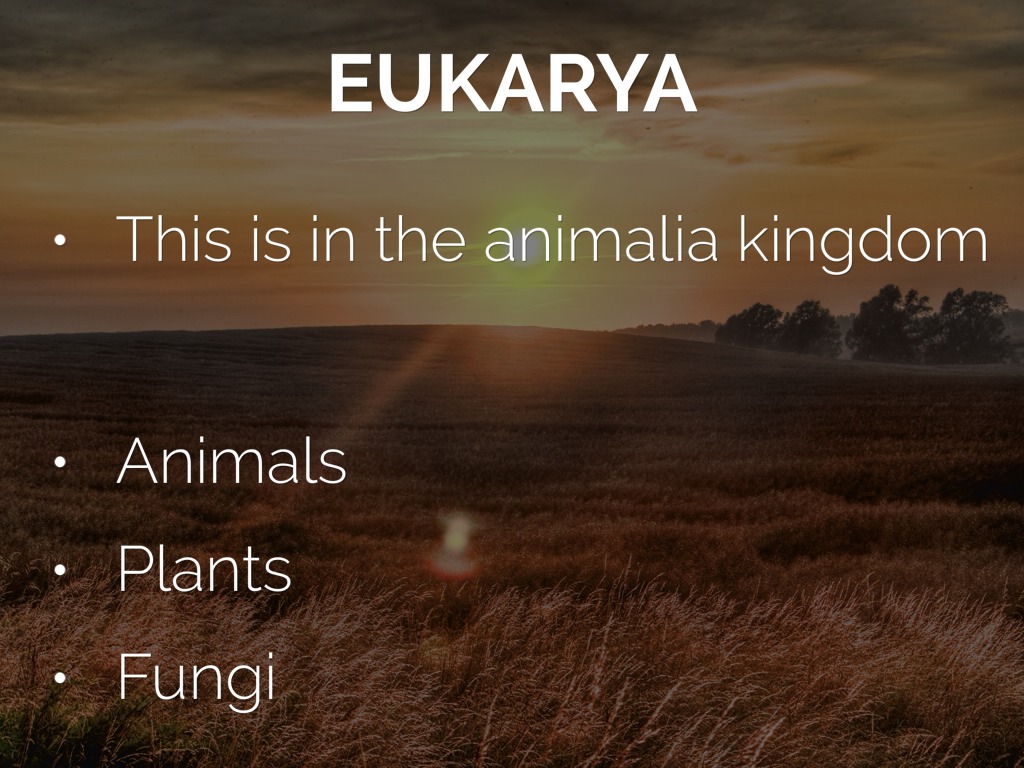 EUKARYA

• This is in the animalia kingdom

• Animals
• Plants
• Fungi